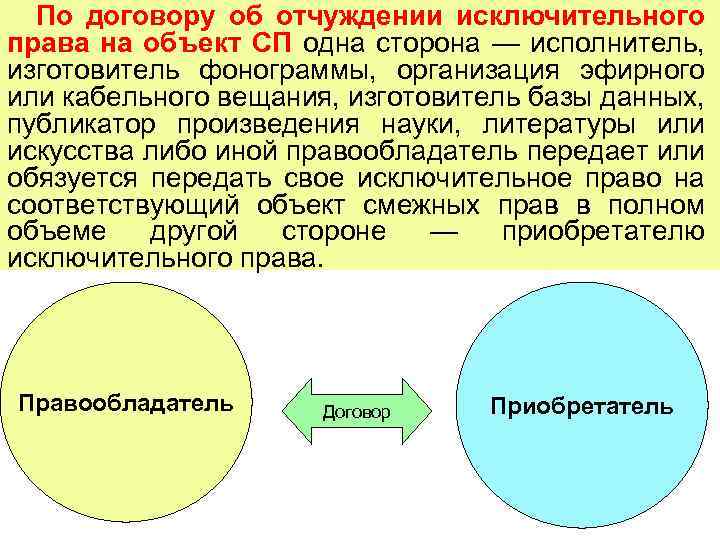 По договору об отчуждении исключительного права на объект СП одна сторона — исполнитель, изготовитель фонограммы, организация эфирного или кабельного вещания, изготовитель базы данных, публикатор произведения науки, литературы или искусства либо иной правообладатель передает или обязуется передать свое исключительное право на соответствующий объект смежных прав в полном объеме другой стороне — приобретателю исключительного права.

Правообладатель

Договор

Приобретатель